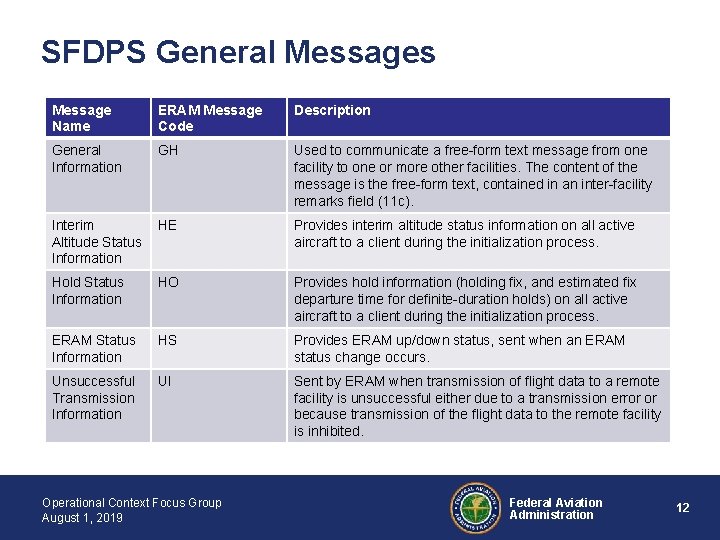 SFDPS General Messages

| Message Name | ERAM Message Code | Description |
|---|---|---|
| General Information | GH | Used to communicate a free-form text message from one facility to one or more other facilities. The content of the message is the free-form text, contained in an inter-facility remarks field (11c). |
| Interim Altitude Status Information | HE | Provides interim altitude status information on all active aircraft to a client during the initialization process. |
| Hold Status Information | HO | Provides hold information (holding fix, and estimated fix departure time for definite-duration holds) on all active aircraft to a client during the initialization process. |
| ERAM Status Information | HS | Provides ERAM up/down status, sent when an ERAM status change occurs. |
| Unsuccessful Transmission Information | UI | Sent by ERAM when transmission of flight data to a remote facility is unsuccessful either due to a transmission error or because transmission of the flight data to the remote facility is inhibited. |

Operational Context Focus Group
August 1, 2019

FEDERAL AVIATION ADMINISTRATION

Federal Aviation Administration

12